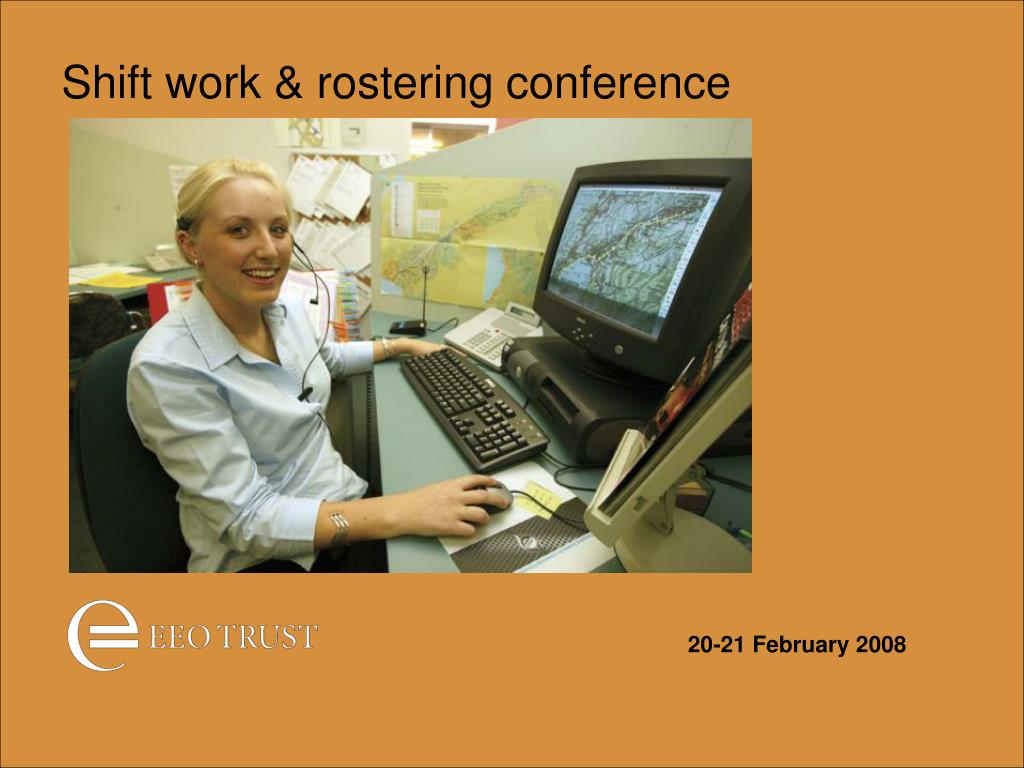 Shift work & rostering conference

EEO TRUST

20-21 February 2008